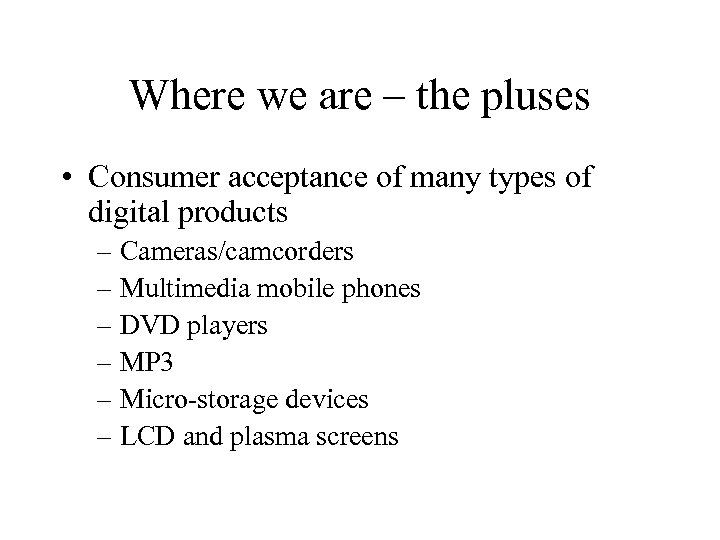 Where we are – the pluses

• Consumer acceptance of many types of digital products
– Cameras/camcorders
– Multimedia mobile phones
– DVD players
– MP3
– Micro-storage devices
– LCD and plasma screens